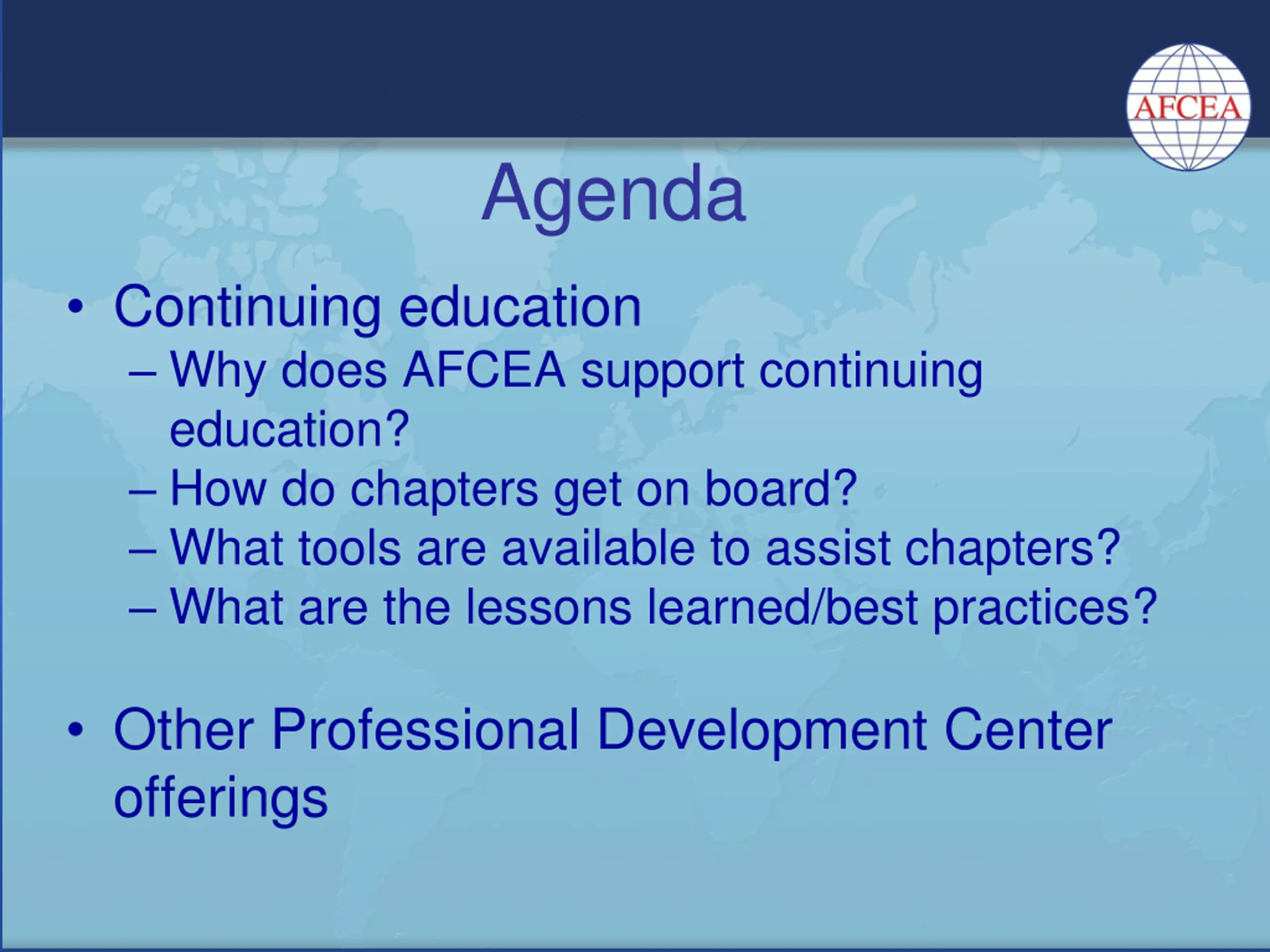 AFCEA

Agenda

• Continuing education
– Why does AFCEA support continuing education?
– How do chapters get on board?
– What tools are available to assist chapters?
– What are the lessons learned/best practices?

• Other Professional Development Center offerings